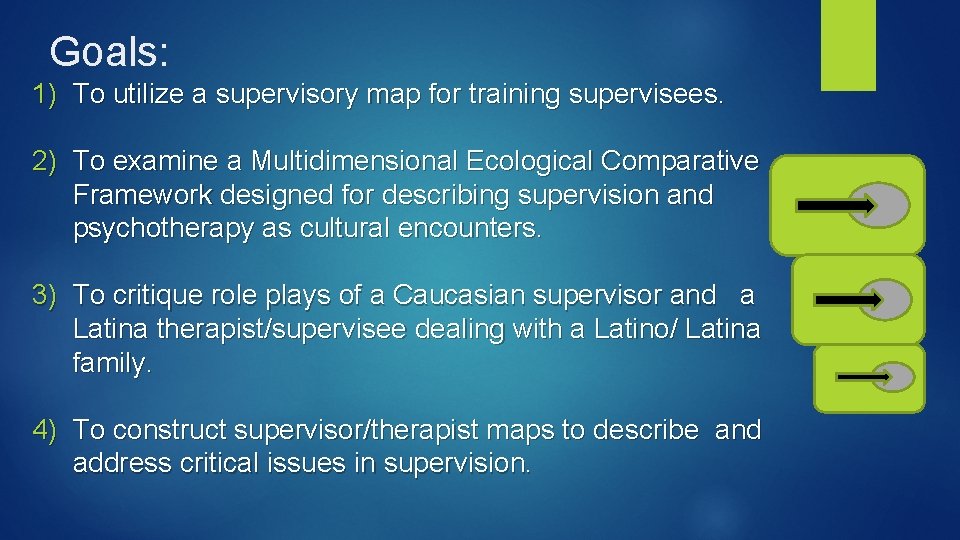 Goals:

1) To utilize a supervisory map for training supervisees.

2) To examine a Multidimensional Ecological Comparative Framework designed for describing supervision and psychotherapy as cultural encounters.

3) To critique role plays of a Caucasian supervisor and a Latina therapist/supervisee dealing with a Latino/ Latina family.

4) To construct supervisor/therapist maps to describe and address critical issues in supervision.